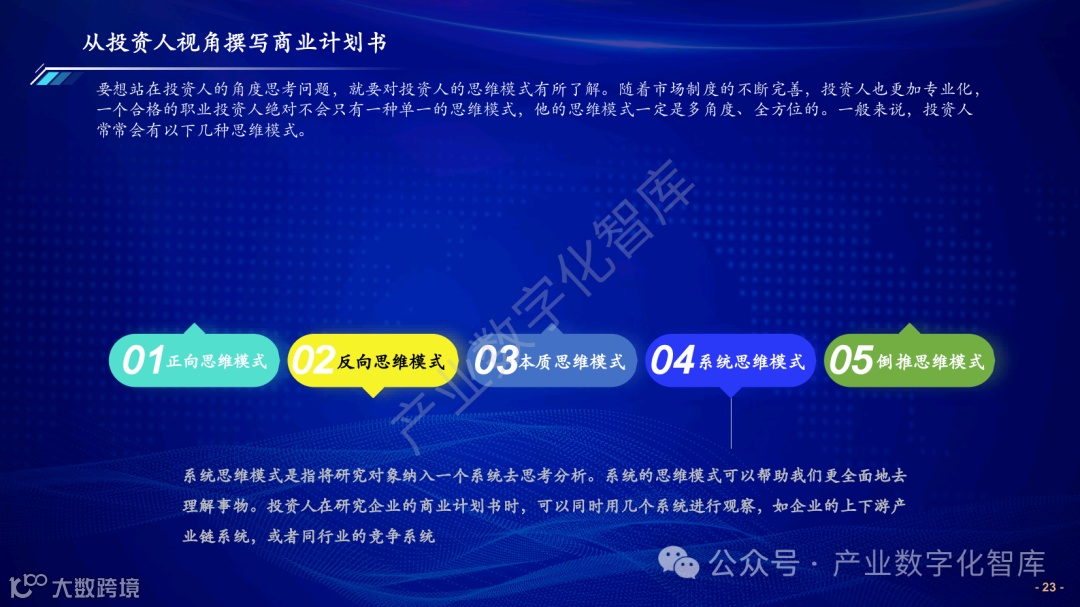 从投资人视角撰写商业计划书

要想站在投资人的角度思考问题，就要对投资人的思维模式有所了解。随着市场制度的不断完善，投资人也更加专业化，一个合格的职业投资人绝对不会只有一种单一的思维模式，他的思维模式一定是多角度、全方位的。一般来说，投资人常常会有以下几种思维模式。

产业数字化智库

01 正向思维模式

02 反向思维模式

03 本质思维模式

04 系统思维模式

05 倒推思维模式

系统思维模式是指将研究对象纳入一个系统去思考分析。系统的思维模式可以帮助我们更全面地去理解事物。投资人在研究企业的商业计划书时，可以同时用几个系统进行观察，如企业的上下游产业链系统，或者同行业的竞争系统

公众号 · 产业数字化智库

大数跨境

- 23 -